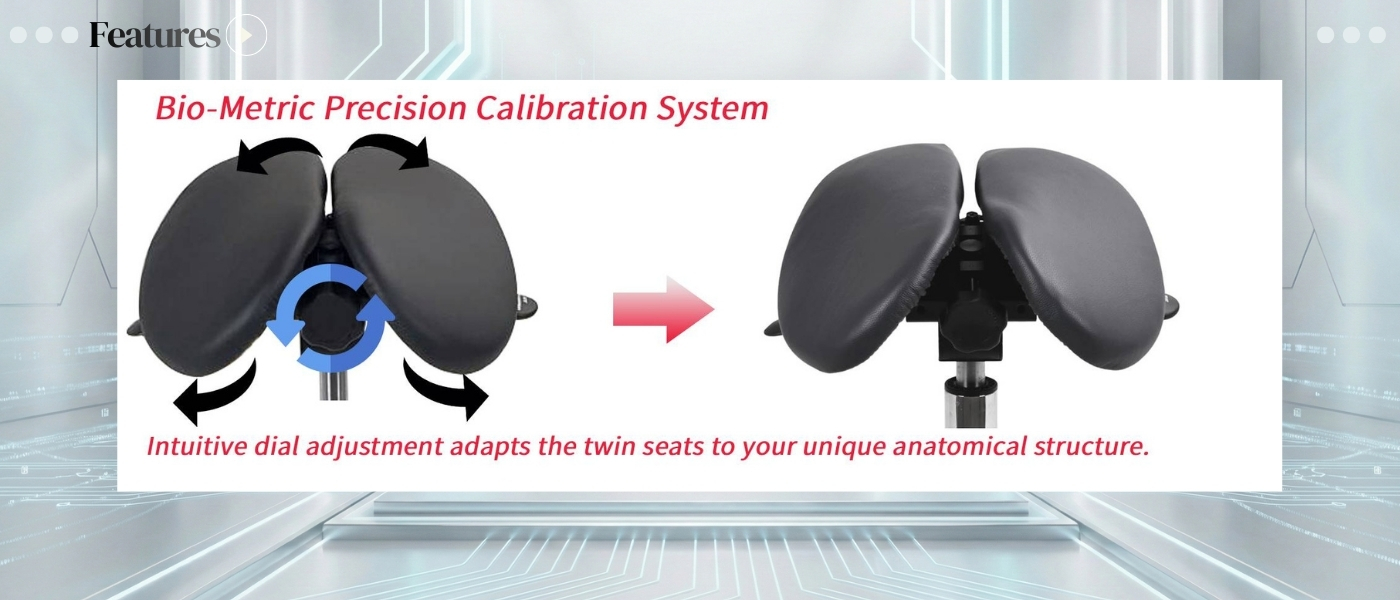 Features

Bio-Metric Precision Calibration System

Intuitive dial adjustment adapts the twin seats to your unique anatomical structure.